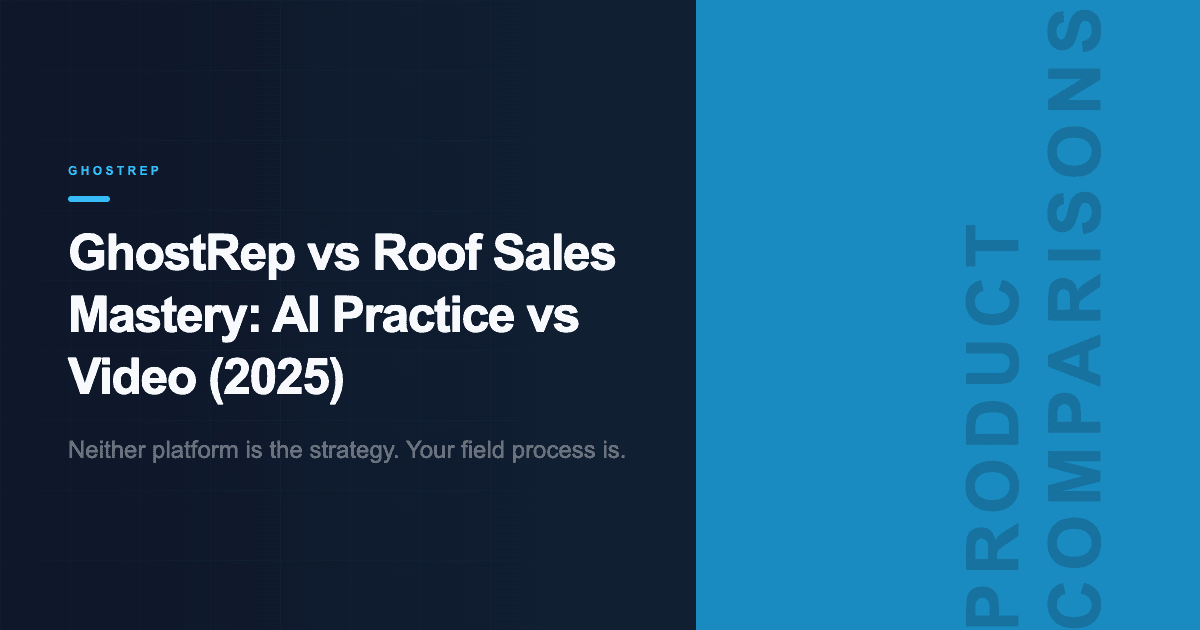 GHOSTREP

GhostRep vs Roof Sales Mastery: AI Practice vs Video (2025)

Neither platform is the strategy. Your field process is.

PRODUCT COMPARISONS